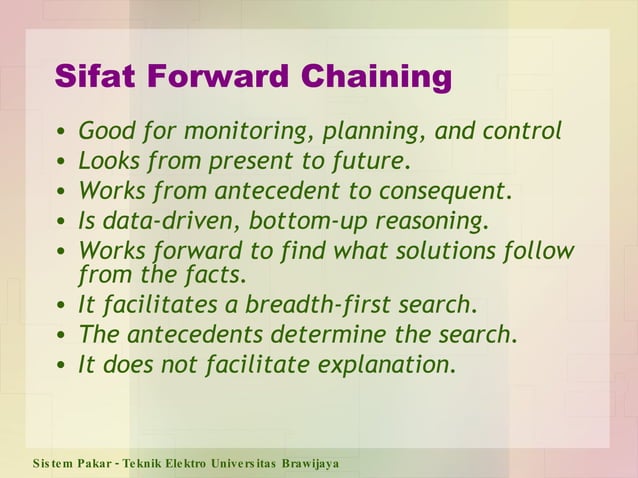 Sifat Forward Chaining

• Good for monitoring, planning, and control
• Looks from present to future.
• Works from antecedent to consequent.
• Is data-driven, bottom-up reasoning.
• Works forward to find what solutions follow from the facts.
• It facilitates a breadth-first search.
• The antecedents determine the search.
• It does not facilitate explanation.

Sistem Pakar - Teknik Elektro Universitas Brawijaya